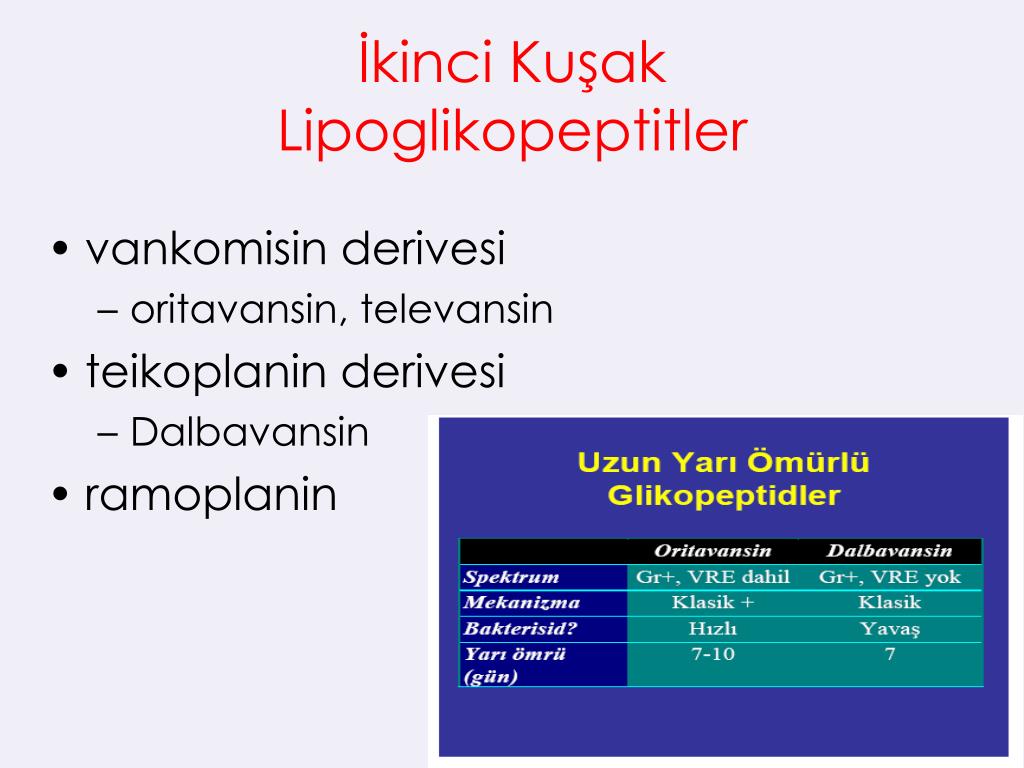 İkinci Kuşak Lipoglikopeptitler

• vankomisin derivesi
– oritavansin, televansin
• teikoplanin derivesi
– Dalbavansin
• ramoplanin

Uzun Yarı Ömürlü Glikopeptidler

| | Oritavansin | Dalbavansin |
|---|---|---|
| Spektrum | Gr+, VRE dahil | Gr+, VRE yok |
| Mekanizma | Klasik + | Klasik |
| Bakterisid? | Hızlı | Yavaş |
| Yarı ömrü (gün) | 7-10 | 7 |